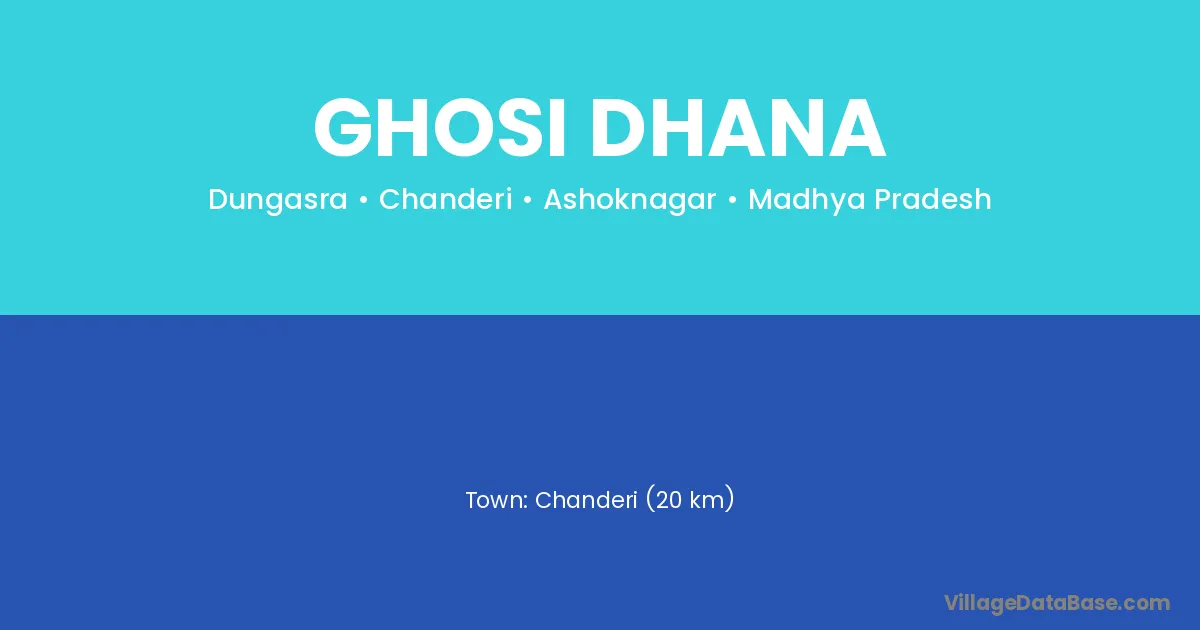 GHOSI DHANA

Dungasra • Chanderi • Ashoknagar • Madhya Pradesh

Town: Chanderi (20 km)

VillageDataBase.com